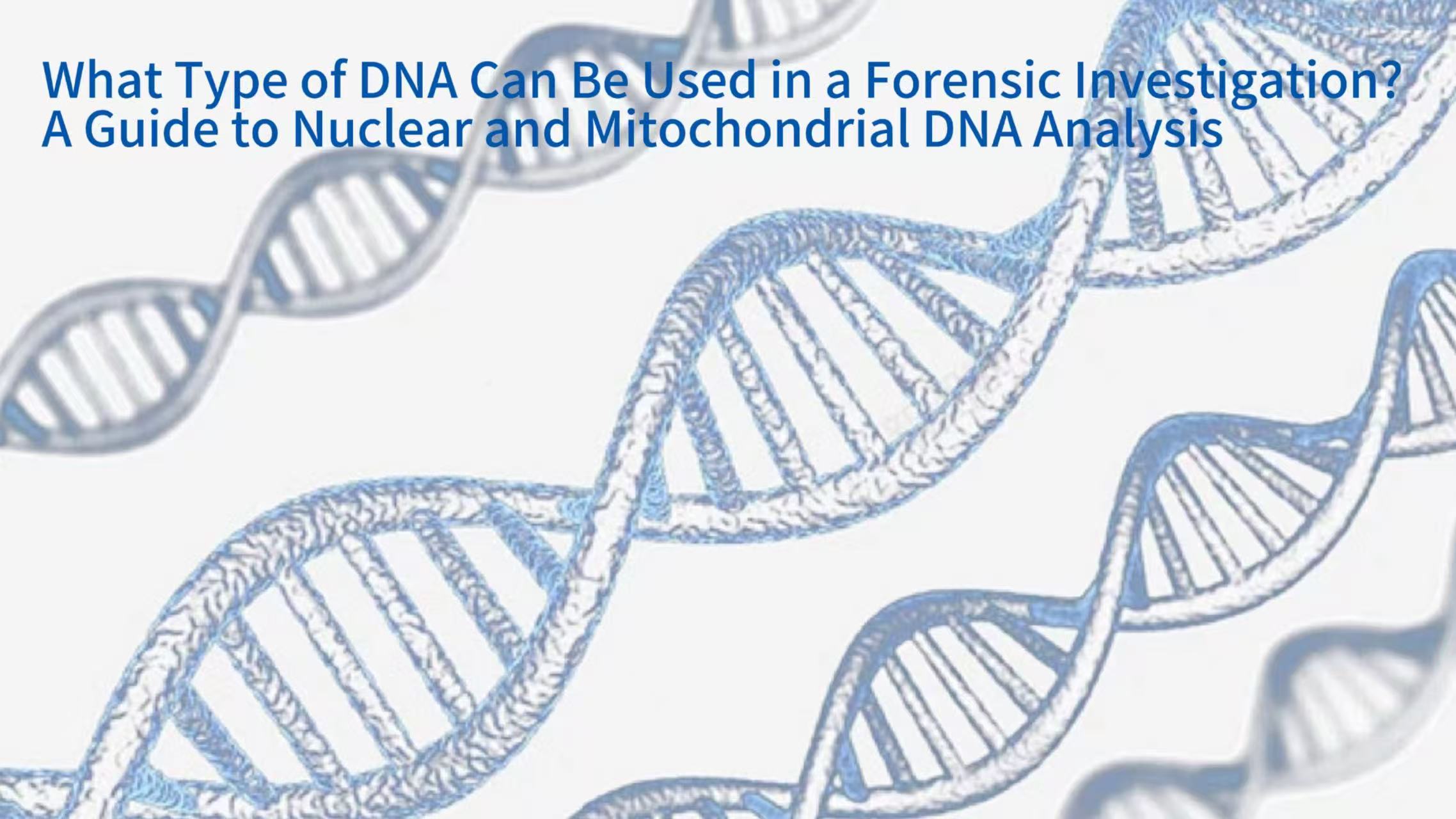 What Type of DNA Can Be Used in a Forensic Investigation?
A Guide to Nuclear and Mitochondrial DNA Analysis